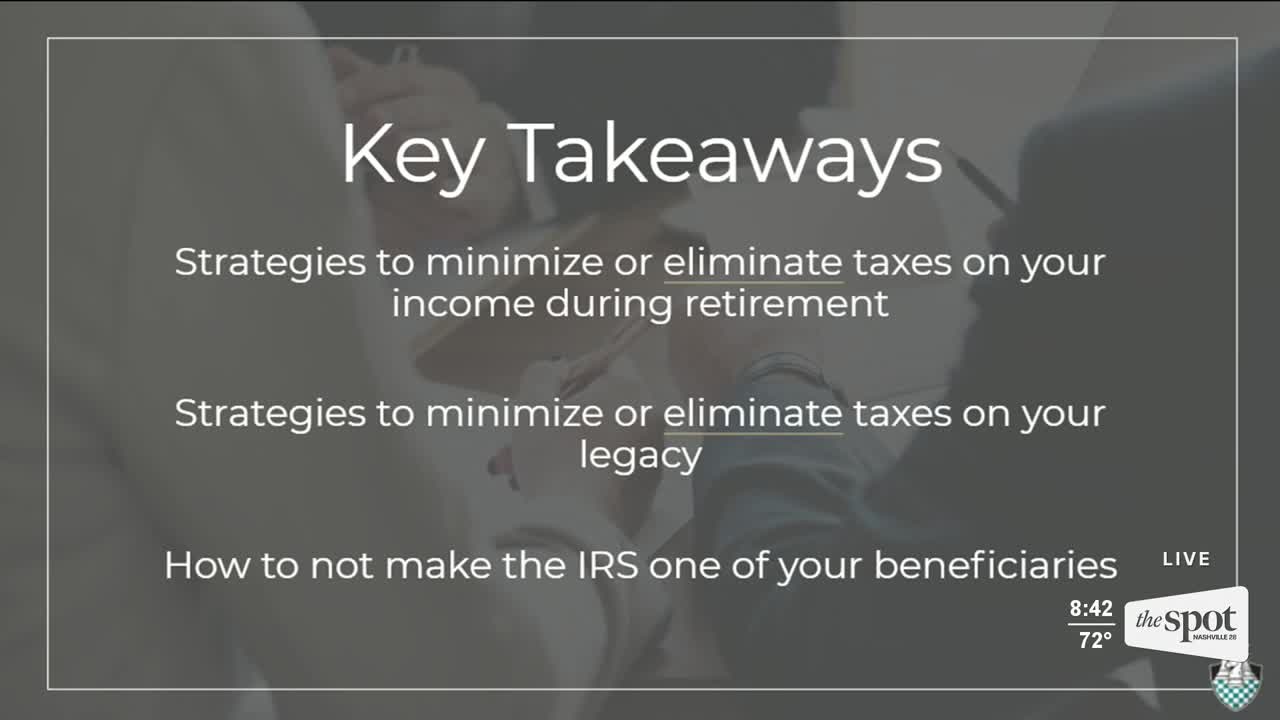 Key Takeaways

Strategies to minimize or eliminate taxes on your income during retirement

Strategies to minimize or eliminate taxes on your legacy

How to not make the IRS one of your beneficiaries

LIVE

8:42
72°

the spot
NASHVILLE 28